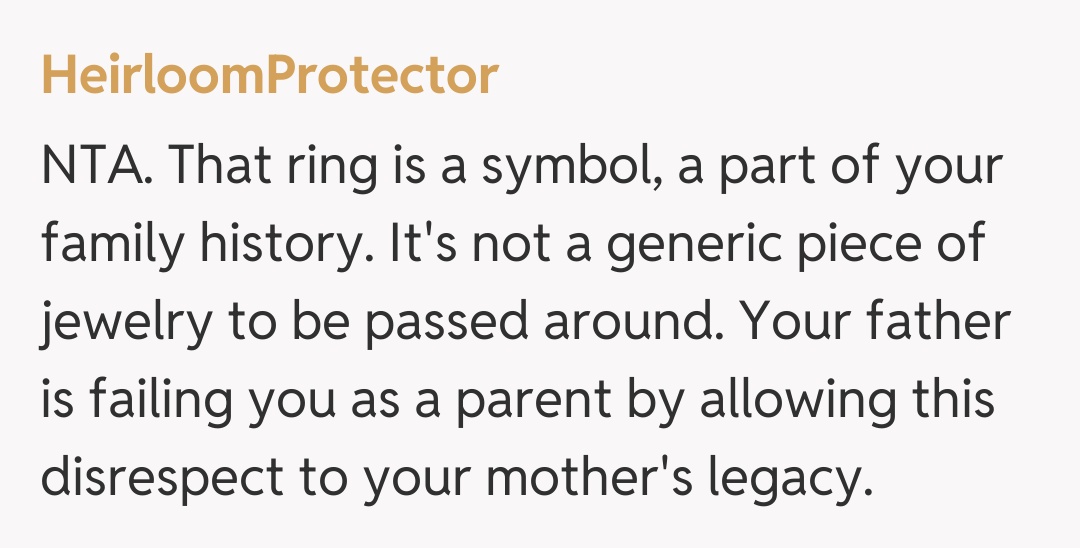 HeirloomProtector

NTA. That ring is a symbol, a part of your family history. It's not a generic piece of jewelry to be passed around. Your father is failing you as a parent by allowing this disrespect to your mother's legacy.